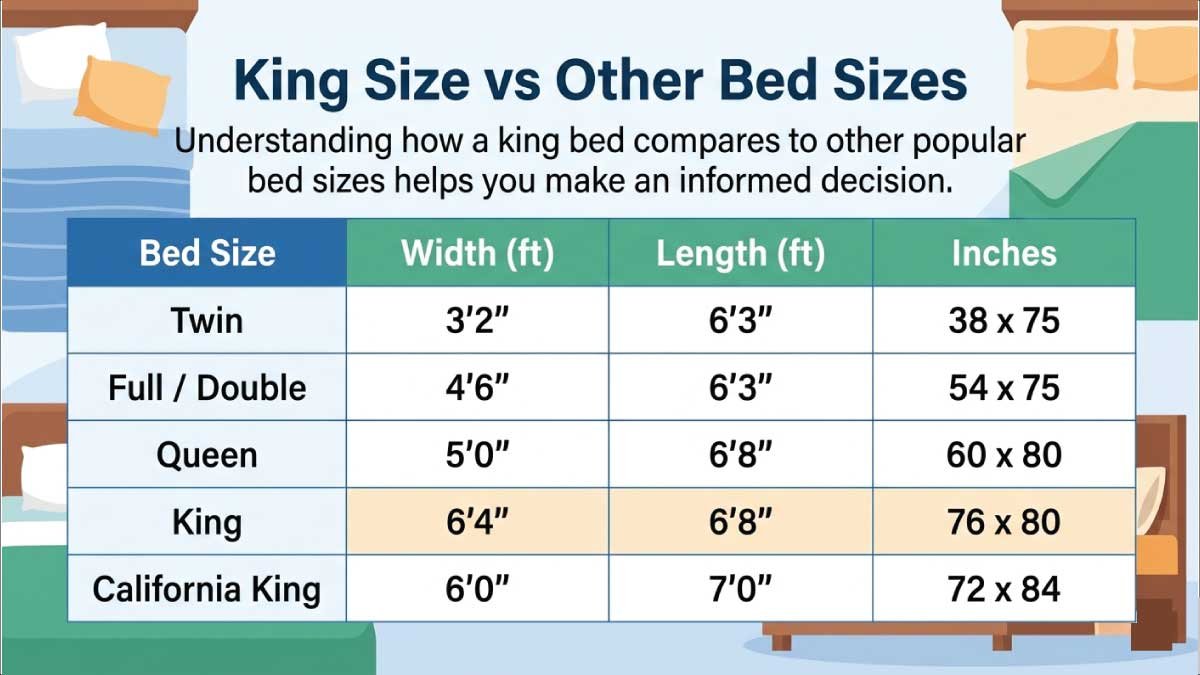 King Size vs Other Bed Sizes

Understanding how a king bed compares to other popular bed sizes helps you make an informed decision.

| Bed Size | Width (ft) | Length (ft) | Inches |
|---|---|---|---|
| Twin | 3′2″ | 6′3″ | 38 x 75 |
| Full / Double | 4′6″ | 6′3″ | 54 x 75 |
| Queen | 5′0″ | 6′8″ | 60 x 80 |
| King | 6′4″ | 6′8″ | 76 x 80 |
| California King | 6′0″ | 7′0″ | 72 x 84 |